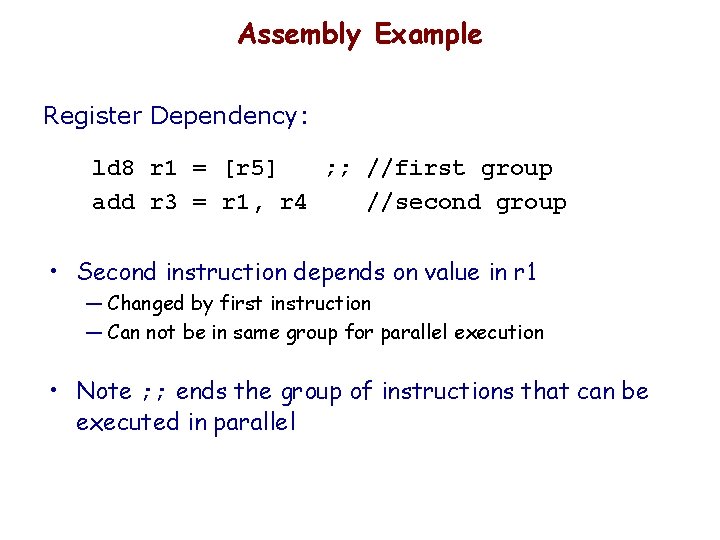 Assembly Example

Register Dependency:

ld8 r1 = [r5] ;; //first group
add r3 = r1, r4 //second group

• Second instruction depends on value in r1
— Changed by first instruction
— Can not be in same group for parallel execution

• Note ;; ends the group of instructions that can be executed in parallel